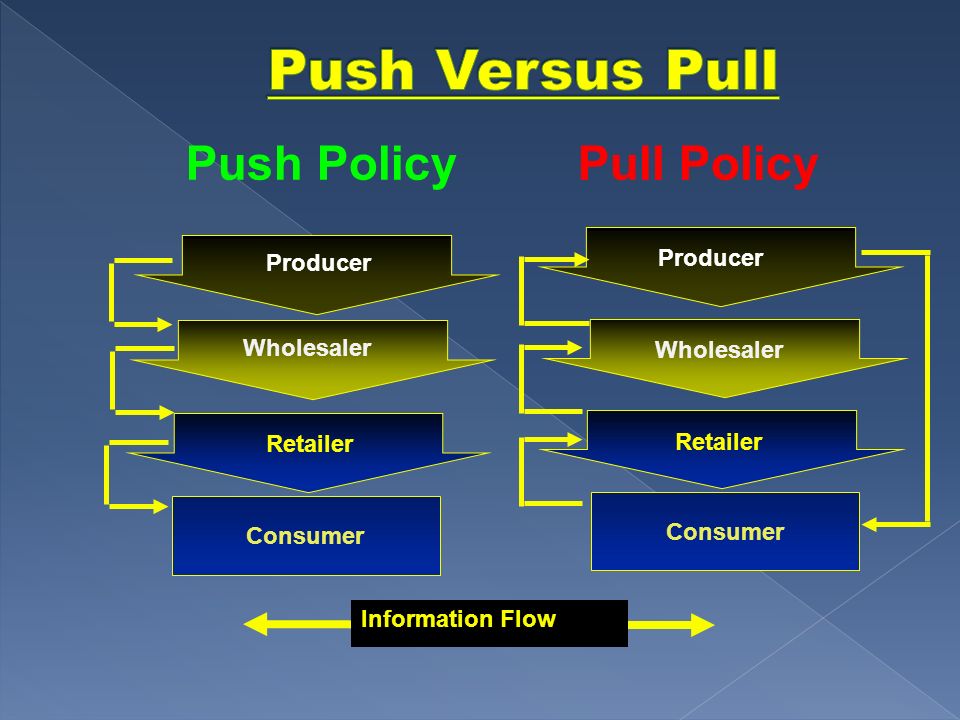 Push Versus Pull

Push Policy

Producer

Wholesaler

Retailer

Consumer

Pull Policy

Producer

Wholesaler

Retailer

Consumer

Information Flow